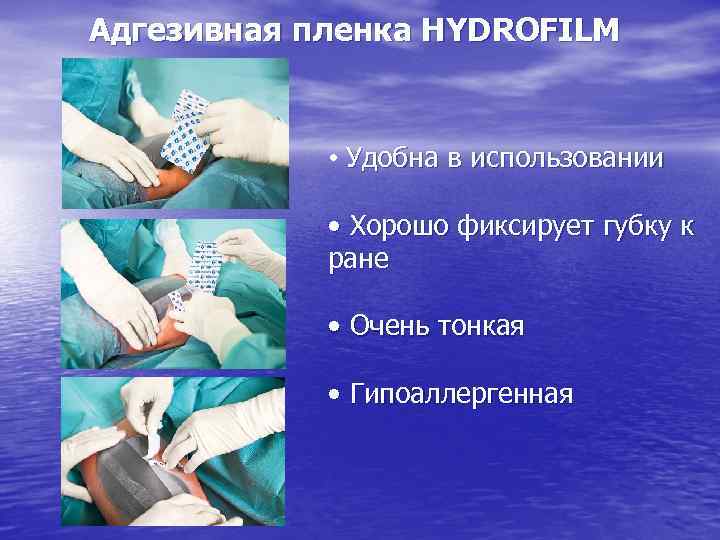 Адгезивная пленка HYDROFILM

• Удобна в использовании

• Хорошо фиксирует губку к ране

• Очень тонкая

• Гипоаллергенная